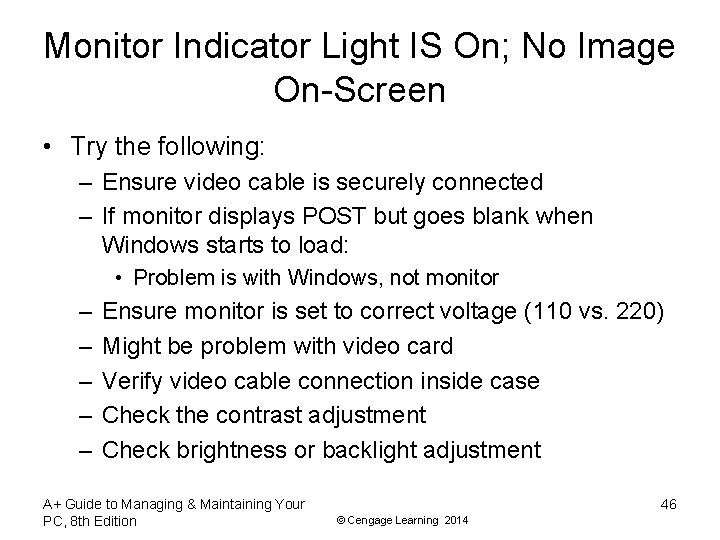 Monitor Indicator Light IS On; No Image On-Screen

• Try the following:
  – Ensure video cable is securely connected
  – If monitor displays POST but goes blank when Windows starts to load:
    • Problem is with Windows, not monitor
  – Ensure monitor is set to correct voltage (110 vs. 220)
  – Might be problem with video card
  – Verify video cable connection inside case
  – Check the contrast adjustment
  – Check brightness or backlight adjustment

A+ Guide to Managing & Maintaining Your PC, 8th Edition

© Cengage Learning 2014

46